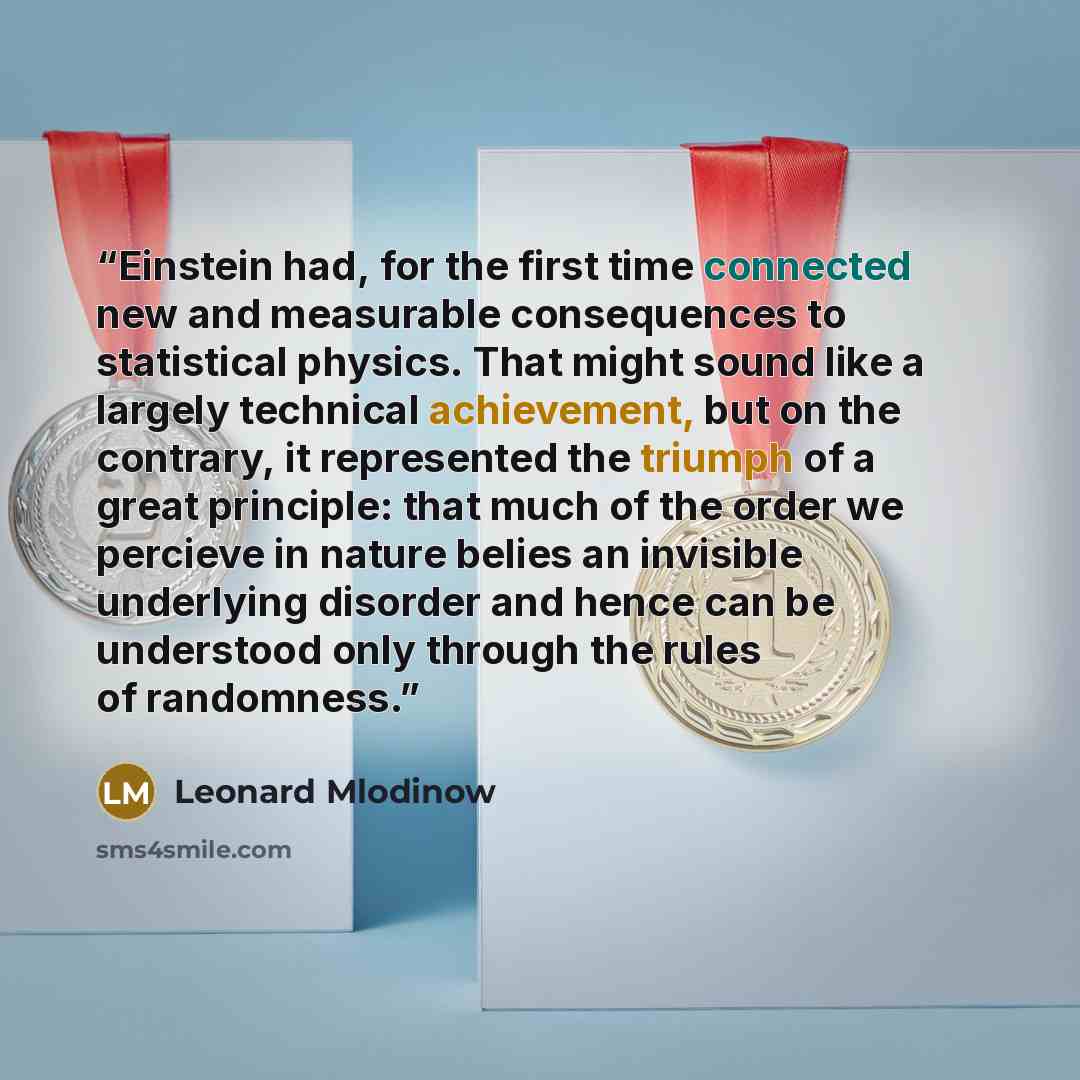 "Einstein had, for the first time connected new and measurable consequences to statistical physics. That might sound like a largely technical achievement, but on the contrary, it represented the triumph of a great principle: that much of the order we percieve in nature belies an invisible underlying disorder and hence can be understood only through the rules of randomness."

LM Leonard Mlodinow

sms4smile.com